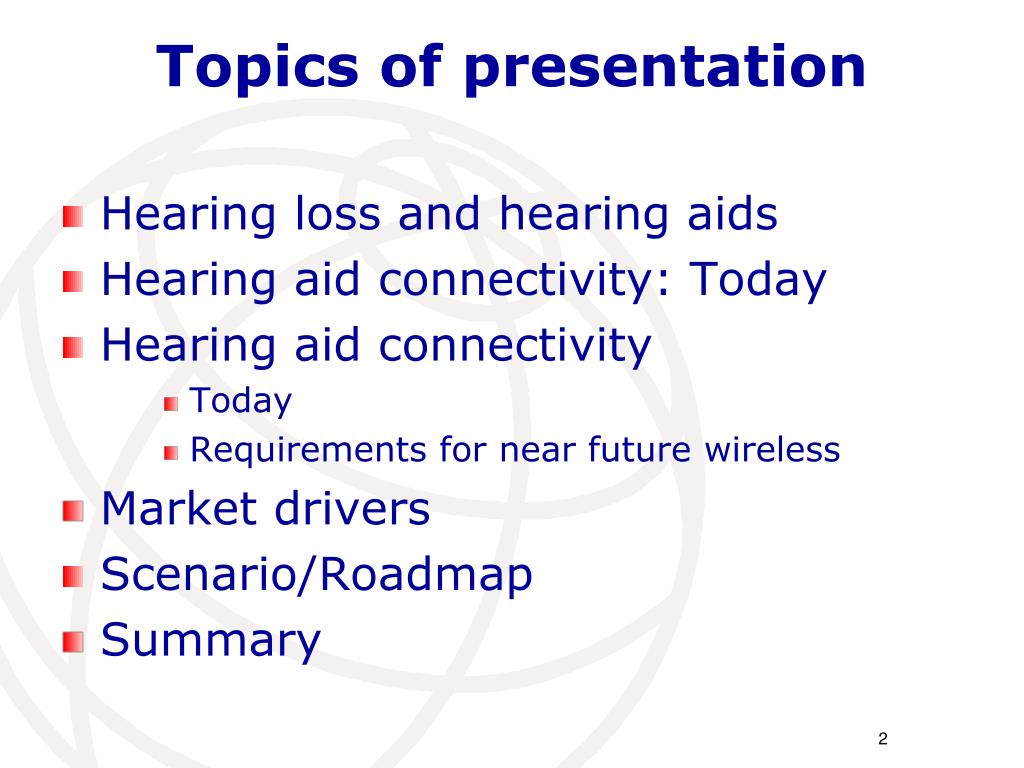 Topics of presentation

- Hearing loss and hearing aids
- Hearing aid connectivity: Today
- Hearing aid connectivity
  - Today
  - Requirements for near future wireless
- Market drivers
- Scenario/Roadmap
- Summary

2